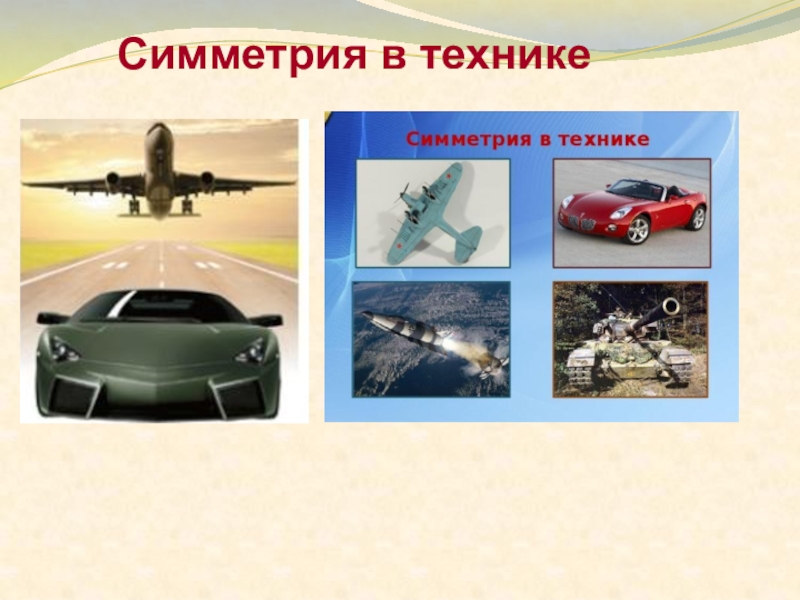 Симметрия в технике

Симметрия в технике